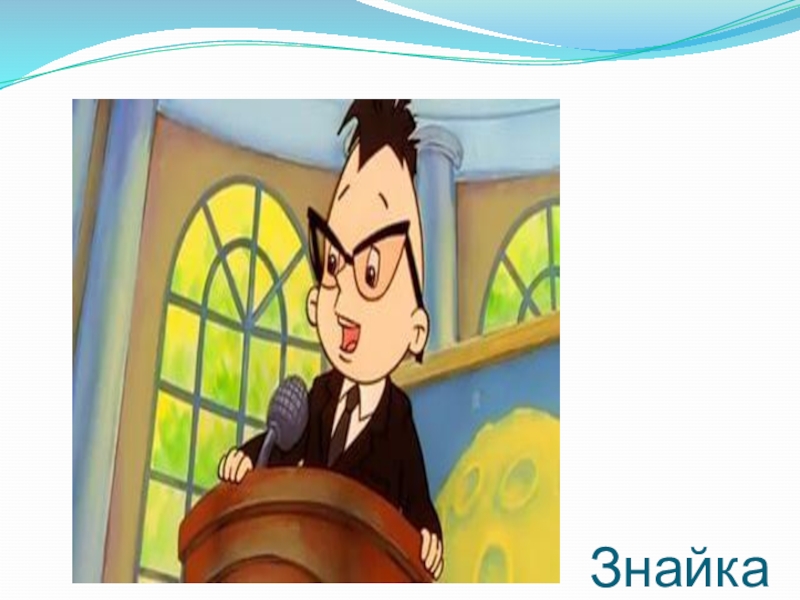 Знайка